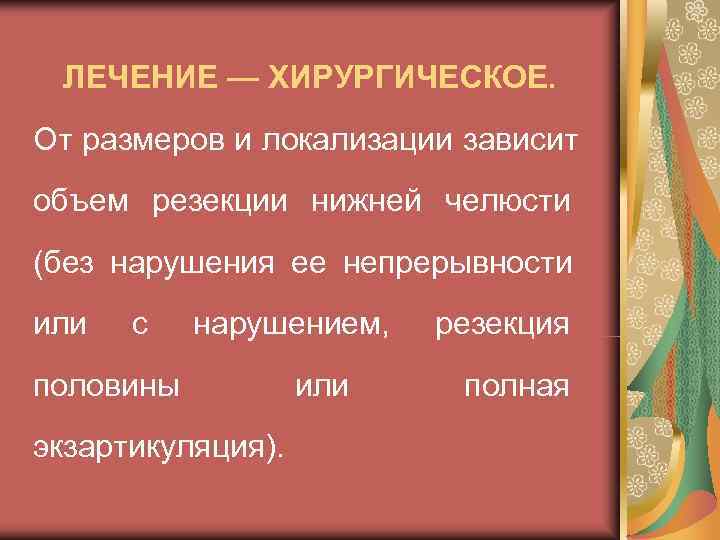 ЛЕЧЕНИЕ — ХИРУРГИЧЕСКОЕ.

От размеров и локализации зависит объем резекции нижней челюсти (без нарушения ее непрерывности или с нарушением, резекция половины или полная экзартикуляция).